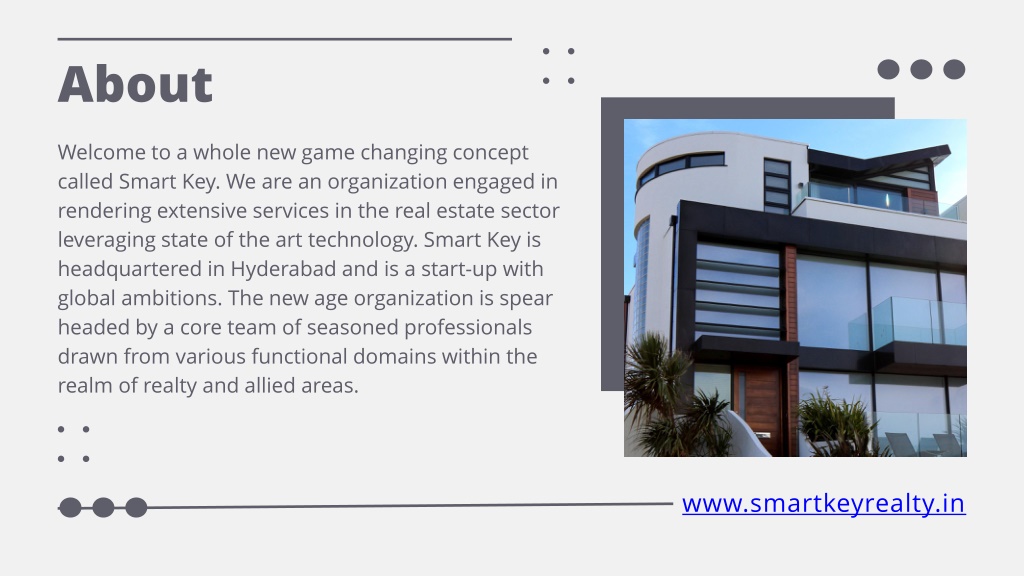 About

Welcome to a whole new game changing concept called Smart Key. We are an organization engaged in rendering extensive services in the real estate sector leveraging state of the art technology. Smart Key is headquartered in Hyderabad and is a start-up with global ambitions. The new age organization is spear headed by a core team of seasoned professionals drawn from various functional domains within the realm of realty and allied areas.

www.smartkeyrealty.in